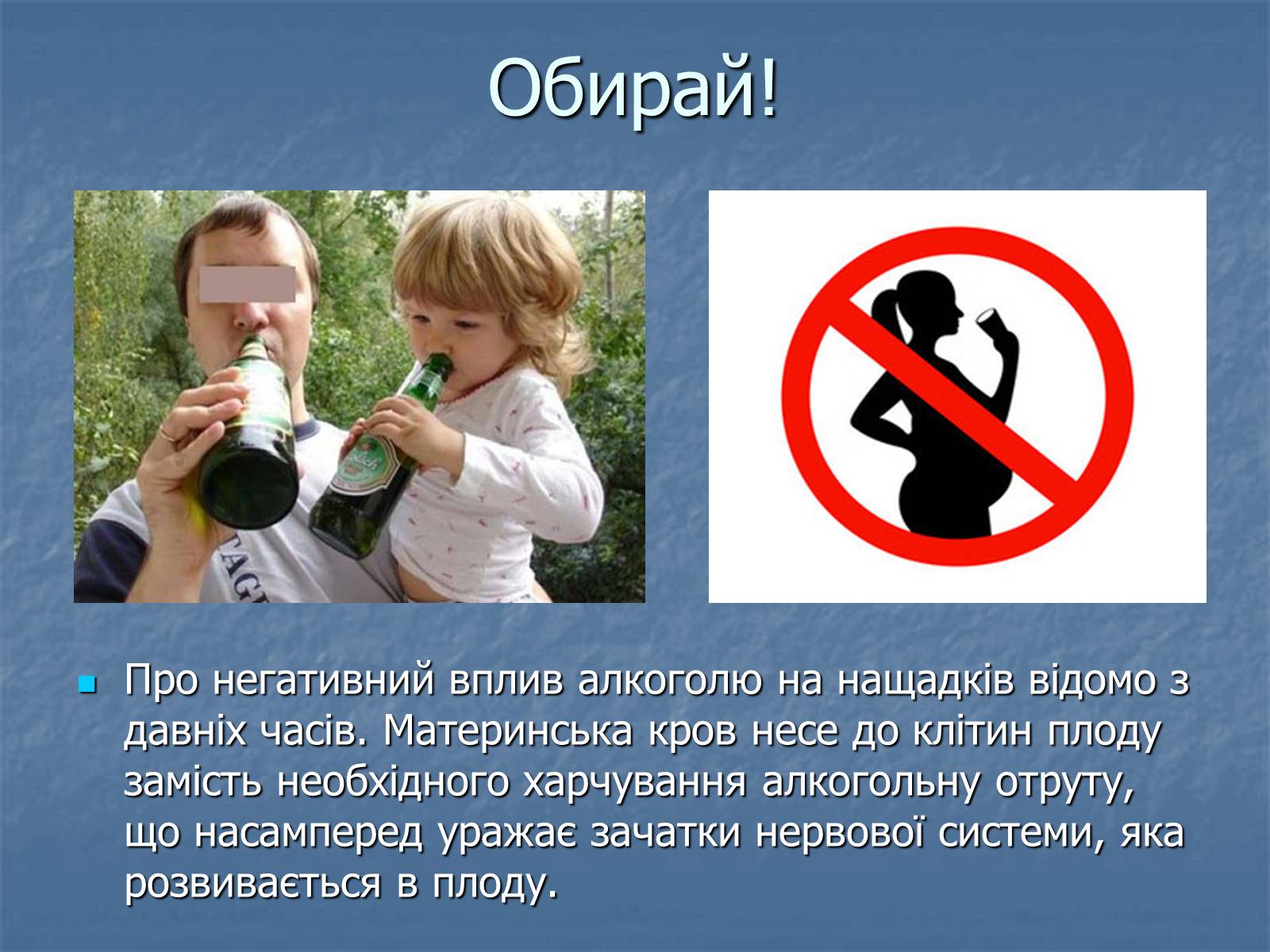 Обирай!

Про негативний вплив алкоголю на нащадків відомо з давніх часів. Материнська кров несе до клітин плоду замість необхідного харчування алкогольну отруту, що насамперед уражає зачатки нервової системи, яка розвивається в плоду.